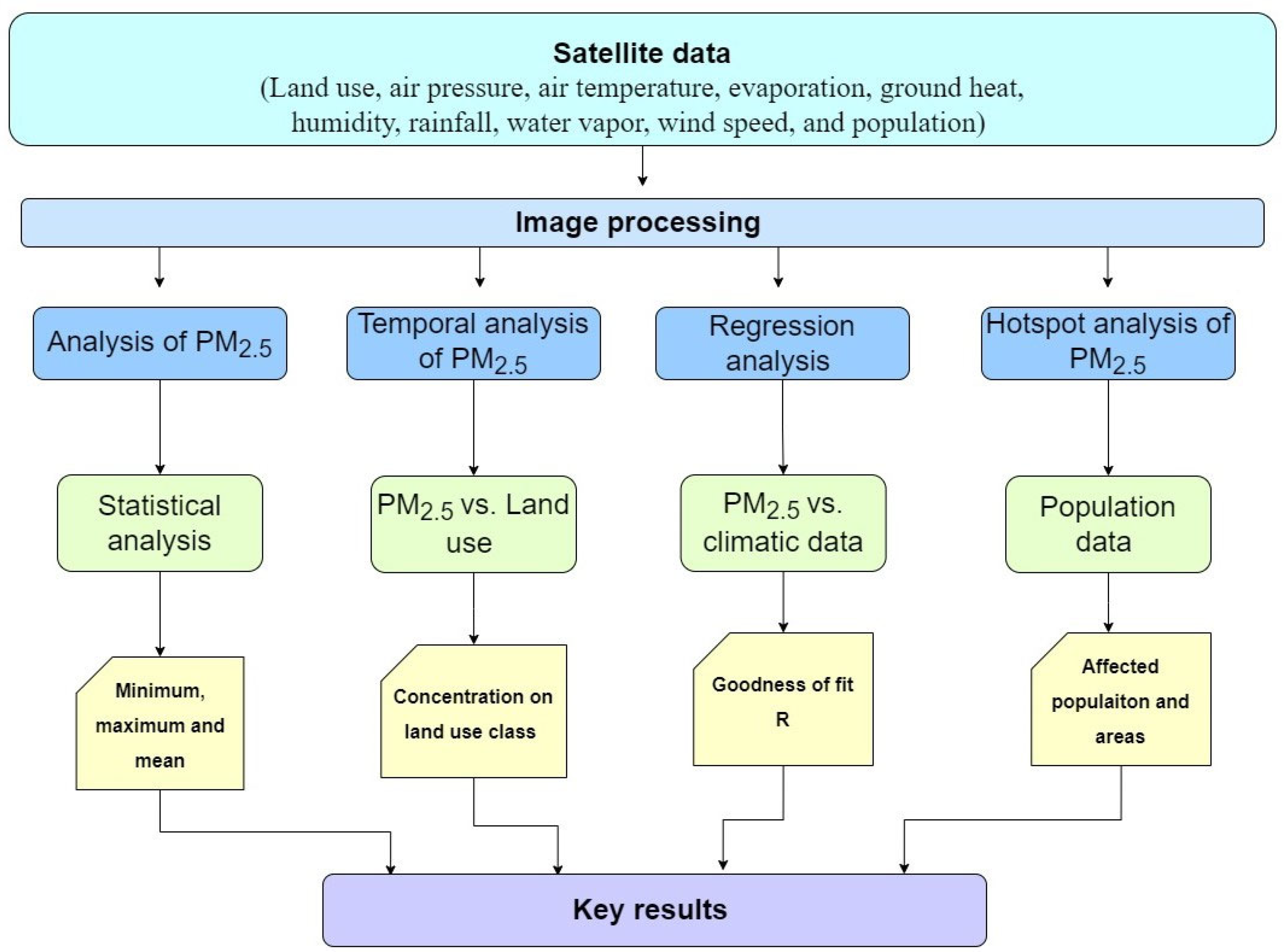 Satellite data
(Land use, air pressure, air temperature, evaporation, ground heat, humidity, rainfall, water vapor, wind speed, and population)

Image processing

Analysis of $PM_{2.5}$

Temporal analysis of $PM_{2.5}$

Regression analysis

Hotspot analysis of $PM_{2.5}$

Statistical analysis

$PM_{2.5}$ vs. Land use

$PM_{2.5}$ vs. climatic data

Population data

Minimum, maximum and mean

Concentration on land use class

Goodness of fit R

Affected populaiton and areas

Key results